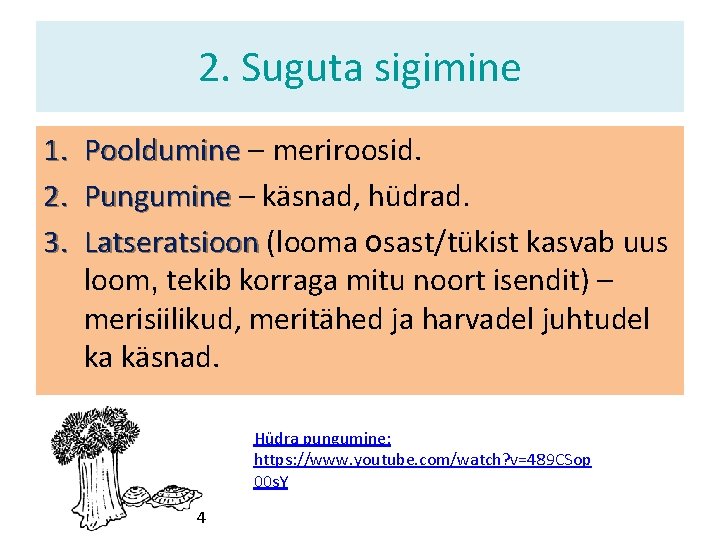 2. Suguta sigimine

1. Pooldumine – meriroosid.
2. Pungumine – käsnad, hüdrad.
3. Latseratsioon (looma osast/tükist kasvab uus loom, tekib korraga mitu noort isendit) – merisiilikud, meritähed ja harvadel juhtudel ka käsnad.

Hüdra pungumine: https://www.youtube.com/watch?v=489CSop00sY

4